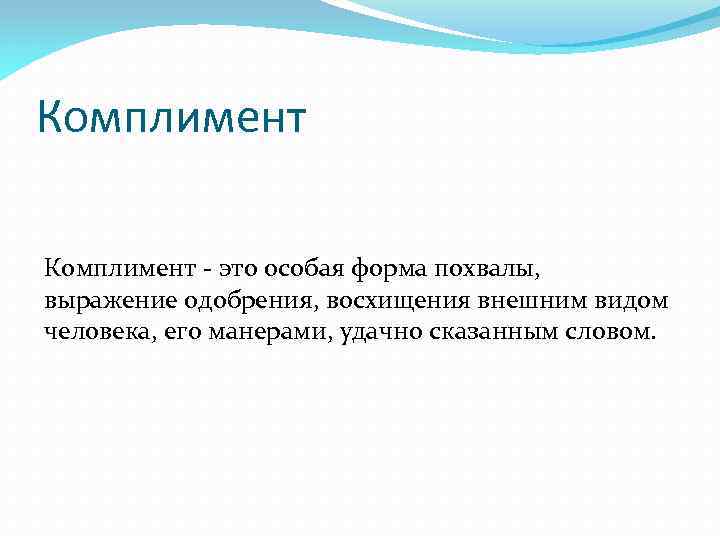 Комплимент

Комплимент - это особая форма похвалы, выражение одобрения, восхищения внешним видом человека, его манерами, удачно сказанным словом.